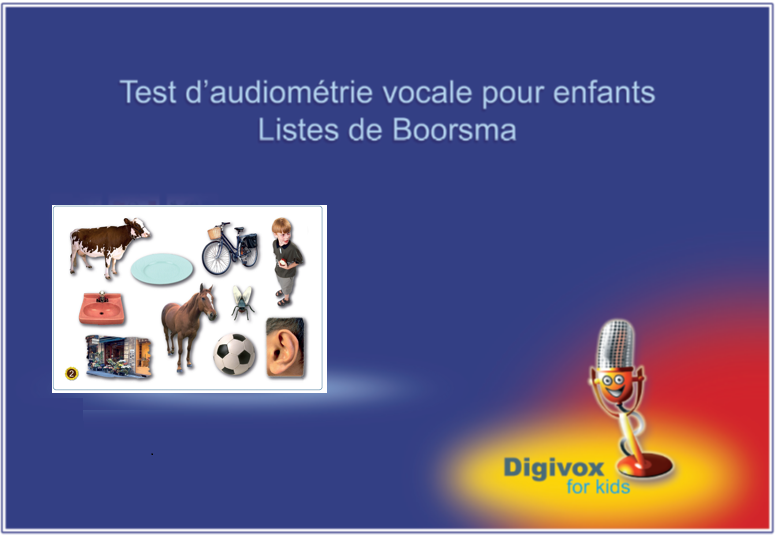 Test d'audiométrie vocale pour enfants
Listes de Boorsma

2

Digivox
for kids